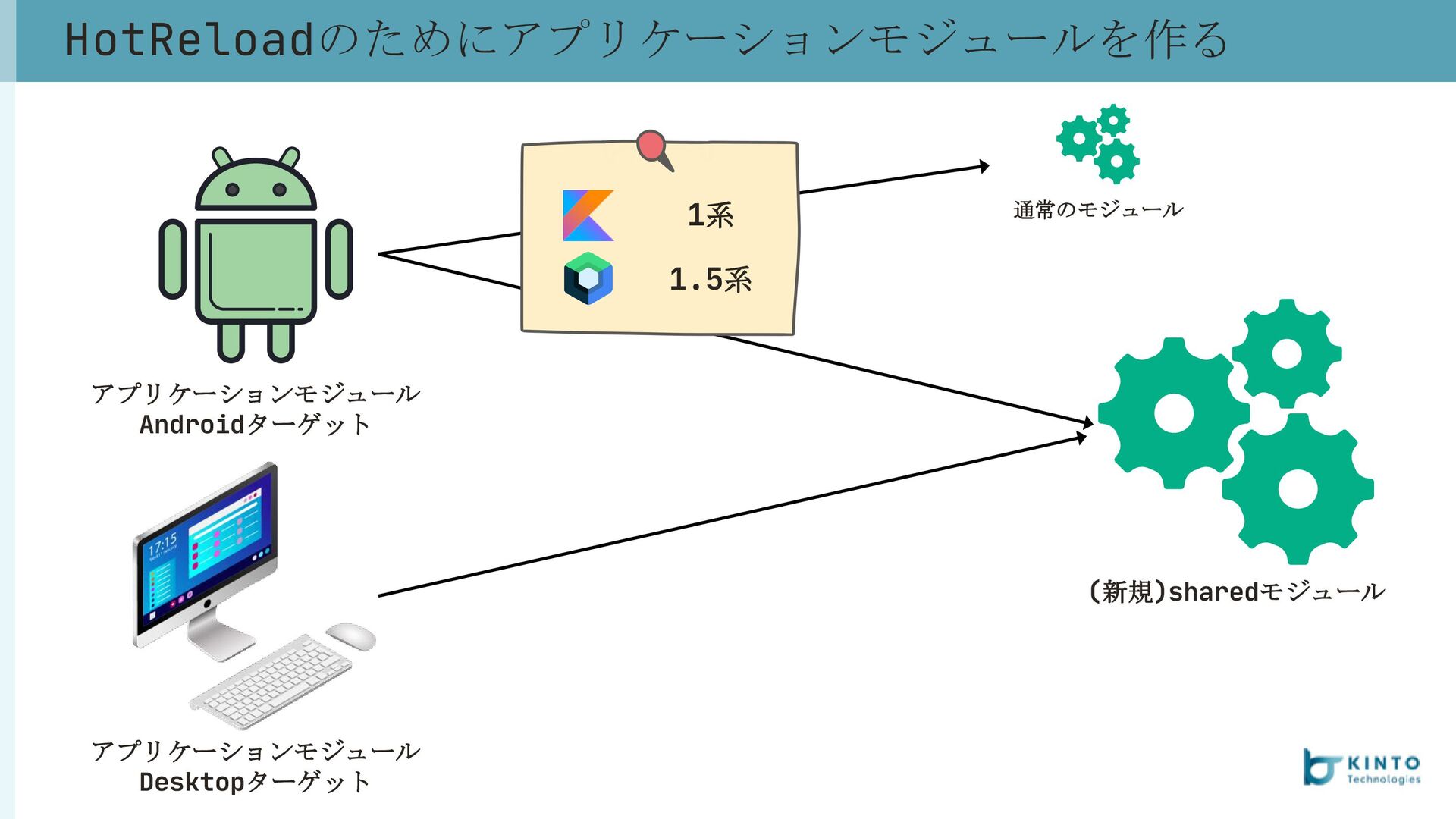 HotReloadのためにアプリケーションモジュールを作る

1系

1.5系

通常のモジュール

アプリケーションモジュール
Androidターゲット

(新規)sharedモジュール

17:15

アプリケーションモジュール
Desktopターゲット

KINTO Technologies